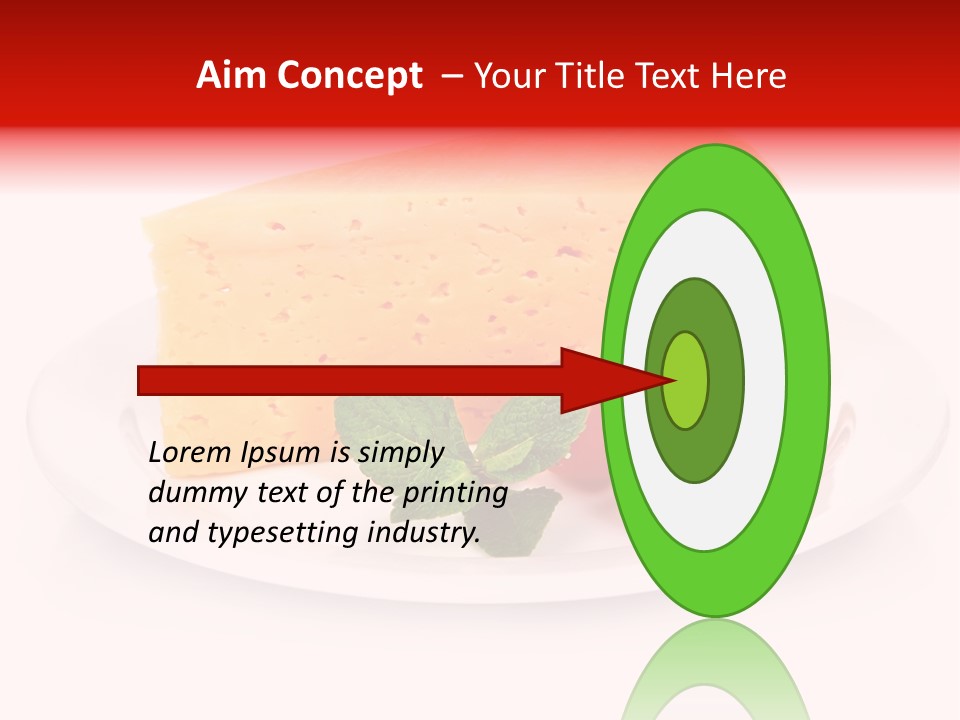 Aim Concept – Your Title Text Here

Lorem Ipsum is simply dummy text of the printing and typesetting industry.